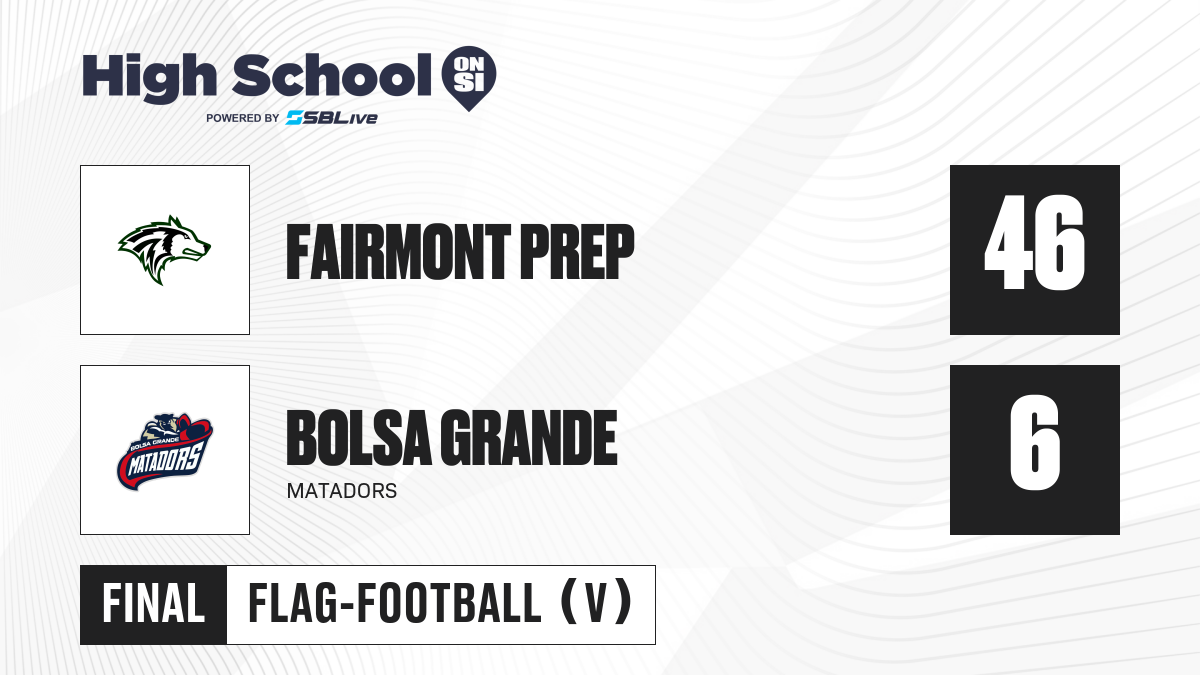 High School ON SI
POWERED BY SBLive

FAIRMONT PREP
46

BOLSA GRANDE MATADORS
BOLSA GRANDE
MATADORS
6

FINAL
FLAG-FOOTBALL (V)